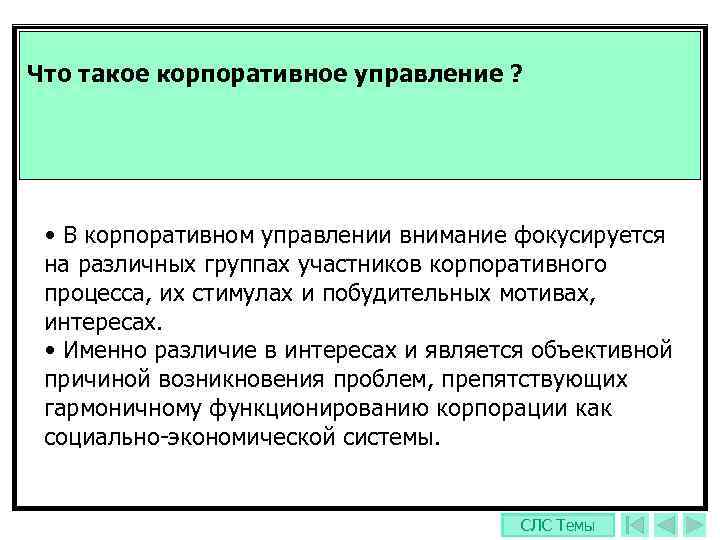 Что такое корпоративное управление ?

• В корпоративном управлении внимание фокусируется на различных группах участников корпоративного процесса, их стимулах и побудительных мотивах, интересах.
• Именно различие в интересах и является объективной причиной возникновения проблем, препятствующих гармоничному функционированию корпорации как социально-экономической системы.

СЛС Темы